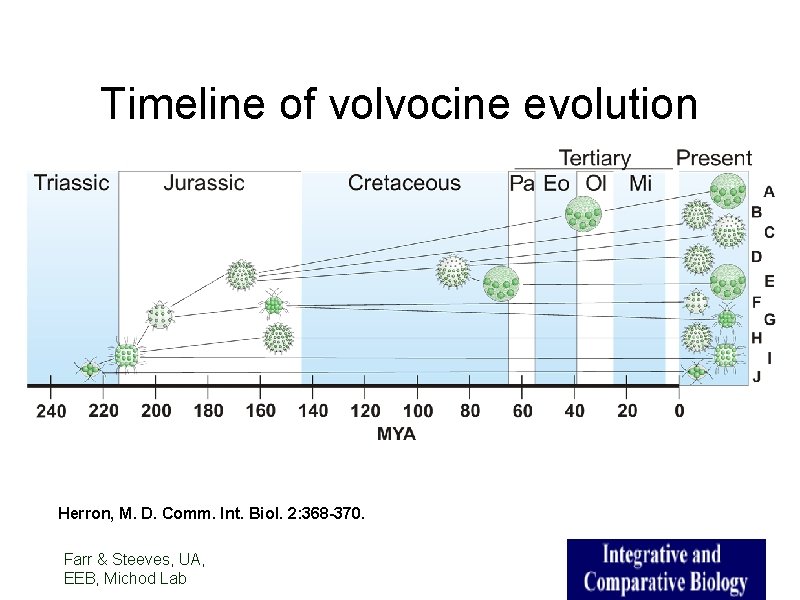 Timeline of volvocine evolution

Tertiary

Present

Triassic

Jurassic

Cretaceous

Pa

Eo

Ol

Mi

A
B
C
D
E
F
G
H
I
J

240 220 200 180 160 140 120 100 80 60 40 20 0

MYA

Herron, M. D. Comm. Int. Biol. 2:368-370.

Farr & Steeves, UA, EEB, Michod Lab

Integrative and Comparative Biology